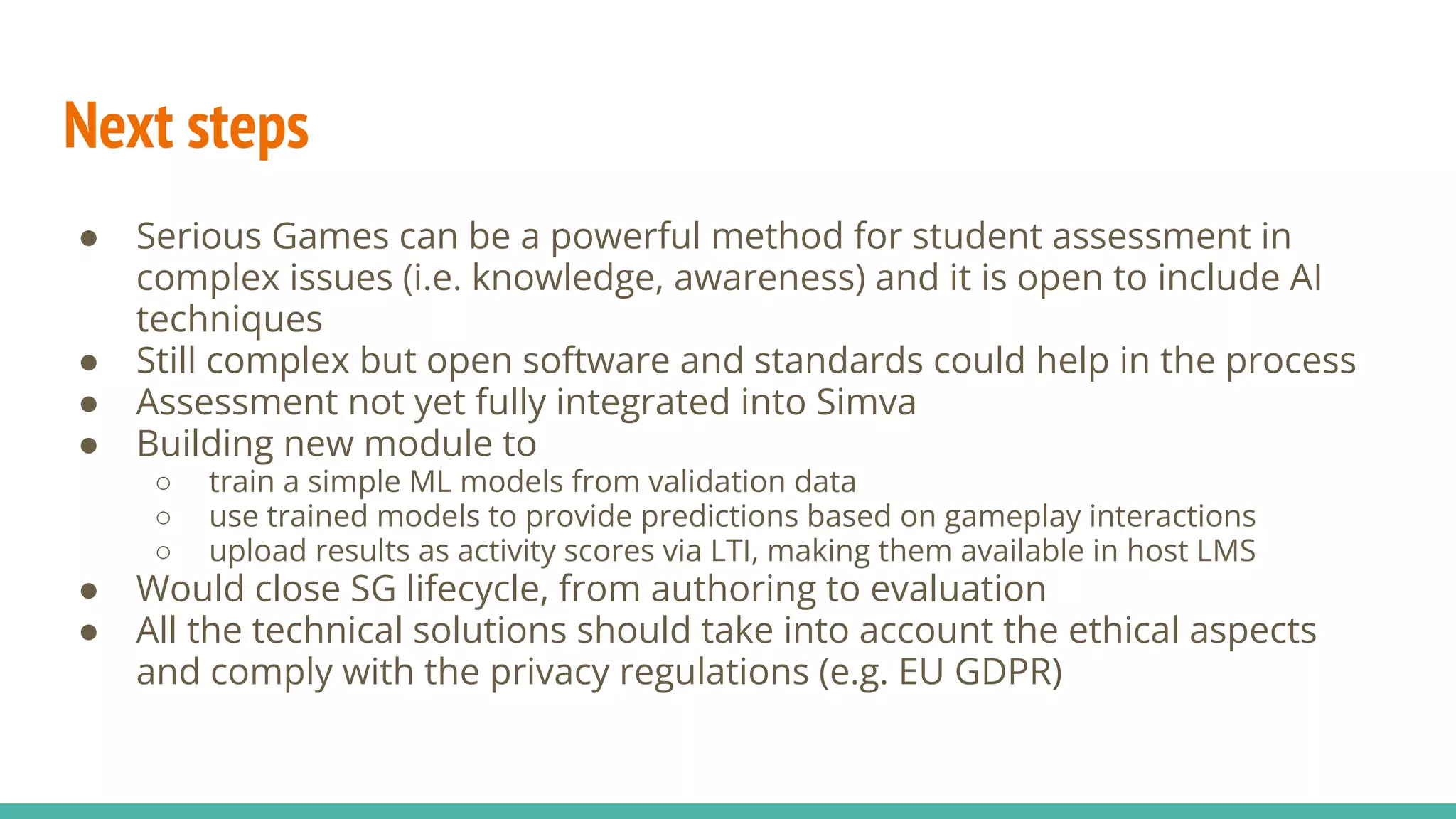 Next steps

● Serious Games can be a powerful method for student assessment in complex issues (i.e. knowledge, awareness) and it is open to include AI techniques
● Still complex but open software and standards could help in the process
● Assessment not yet fully integrated into Simva
● Building new module to
○ train a simple ML models from validation data
○ use trained models to provide predictions based on gameplay interactions
○ upload results as activity scores via LTI, making them available in host LMS
● Would close SG lifecycle, from authoring to evaluation
● All the technical solutions should take into account the ethical aspects and comply with the privacy regulations (e.g. EU GDPR)